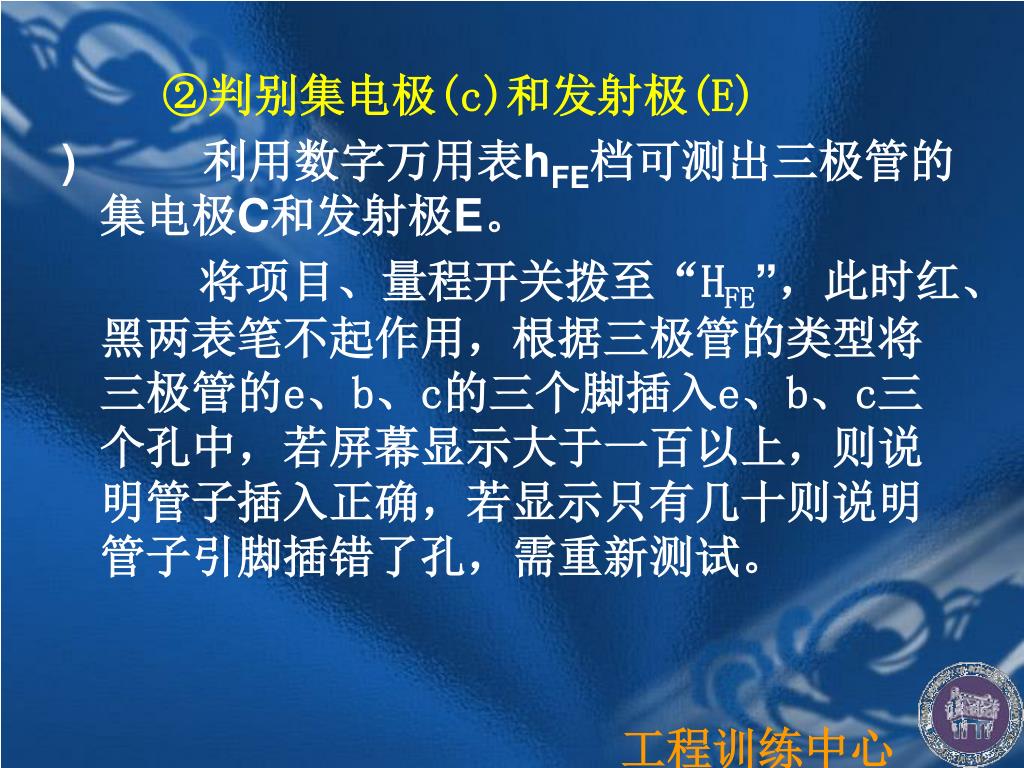 ②判别集电极(c)和发射极(E)

) 利用数字万用表$h_{FE}$档可测出三极管的集电极C和发射极E。

将项目、量程开关拨至“$H_{FE}$”，此时红、黑两表笔不起作用，根据三极管的类型将三极管的e、b、c的三个脚插入e、b、c三个孔中，若屏幕显示大于一百以上，则说明管子插入正确，若显示只有几十则说明管子引脚插错了孔，需重新测试。

工程训练中心